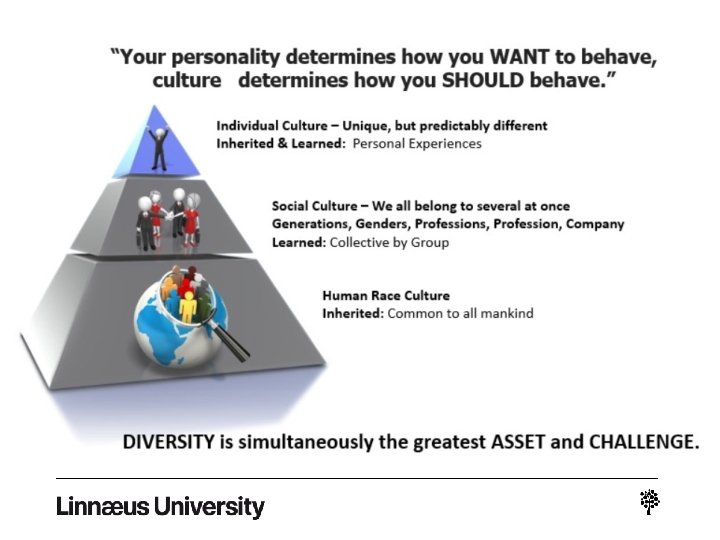 "Your personality determines how you WANT to behave, culture determines how you SHOULD behave."

Individual Culture – Unique, but predictably different
Inherited & Learned: Personal Experiences

Social Culture – We all belong to several at once
Generations, Genders, Professions, Profession, Company
Learned: Collective by Group

Human Race Culture
Inherited: Common to all mankind

DIVERSITY is simultaneously the greatest ASSET and CHALLENGE.

Linnæus University